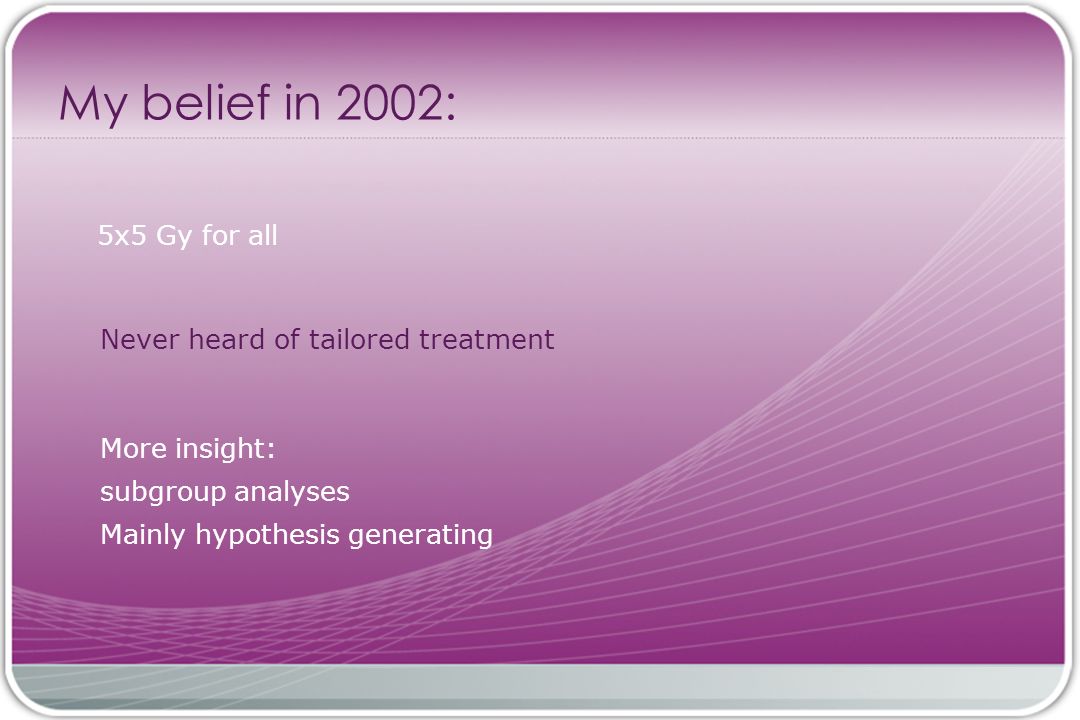 My belief in 2002:

5x5 Gy for all

Never heard of tailored treatment

More insight:
subgroup analyses
Mainly hypothesis generating